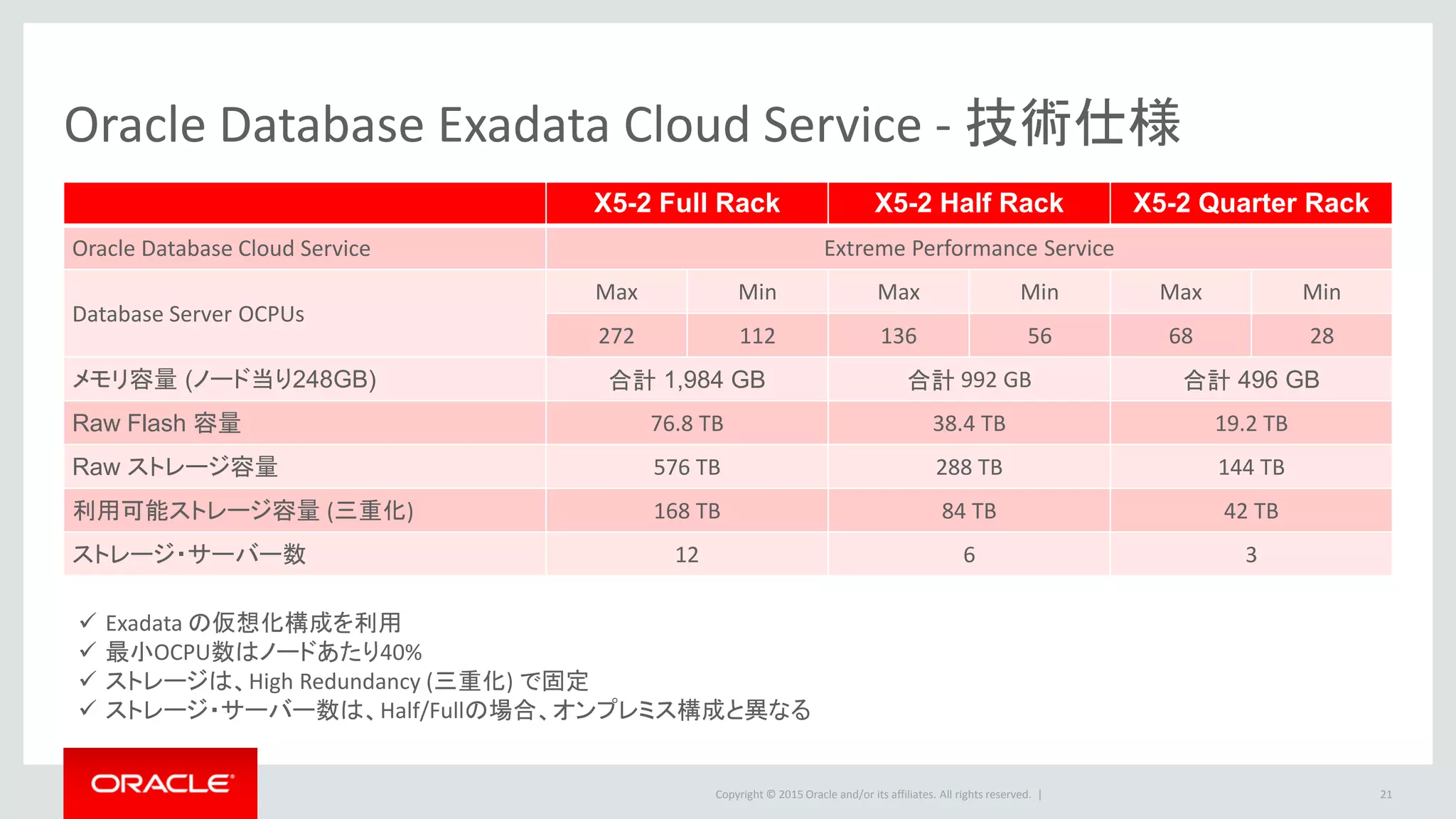 Oracle Database Exadata Cloud Service - 技術仕様

| | X5-2 Full Rack | | X5-2 Half Rack | | X5-2 Quarter Rack | |
|---|---|---|---|---|---|---|
| Oracle Database Cloud Service | Extreme Performance Service | | | | | |
| Database Server OCPUs | Max | Min | Max | Min | Max | Min |
| | 272 | 112 | 136 | 56 | 68 | 28 |
| メモリ容量 (ノード当り248GB) | 合計 1,984 GB | | 合計 992 GB | | 合計 496 GB | |
| Raw Flash 容量 | 76.8 TB | | 38.4 TB | | 19.2 TB | |
| Raw ストレージ容量 | 576 TB | | 288 TB | | 144 TB | |
| 利用可能ストレージ容量 (三重化) | 168 TB | | 84 TB | | 42 TB | |
| ストレージ・サーバー数 | 12 | | 6 | | 3 | |

✓ Exadata の仮想化構成を利用
✓ 最小OCPU数はノードあたり40%
✓ ストレージは、High Redundancy (三重化) で固定
✓ ストレージ・サーバー数は、Half/Fullの場合、オンプレミス構成と異なる

ORACLE

Copyright © 2015 Oracle and/or its affiliates. All rights reserved. |

21